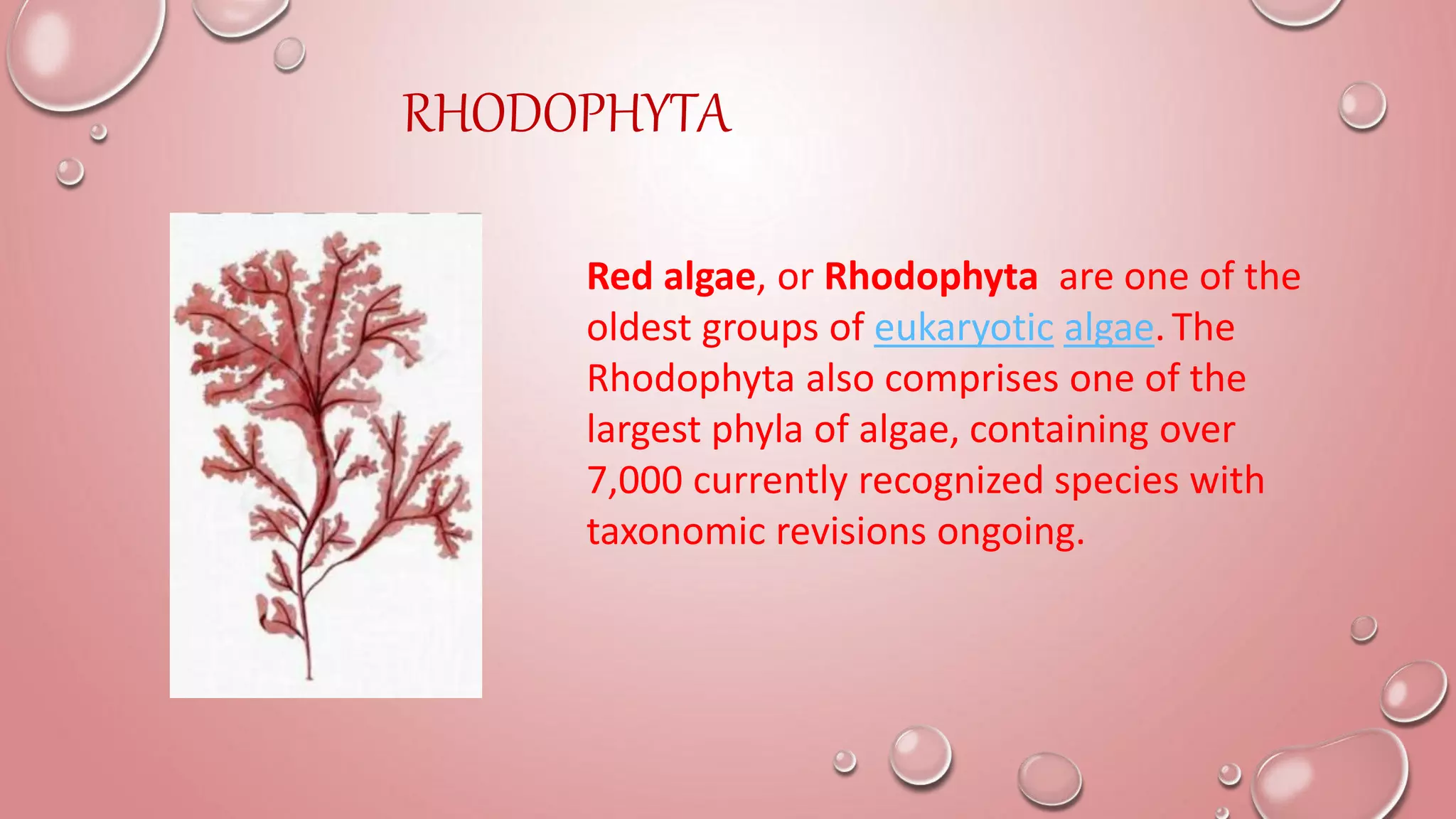 RHODOPHYTA

Red algae, or Rhodophyta are one of the oldest groups of eukaryotic algae. The Rhodophyta also comprises one of the largest phyla of algae, containing over 7,000 currently recognized species with taxonomic revisions ongoing.